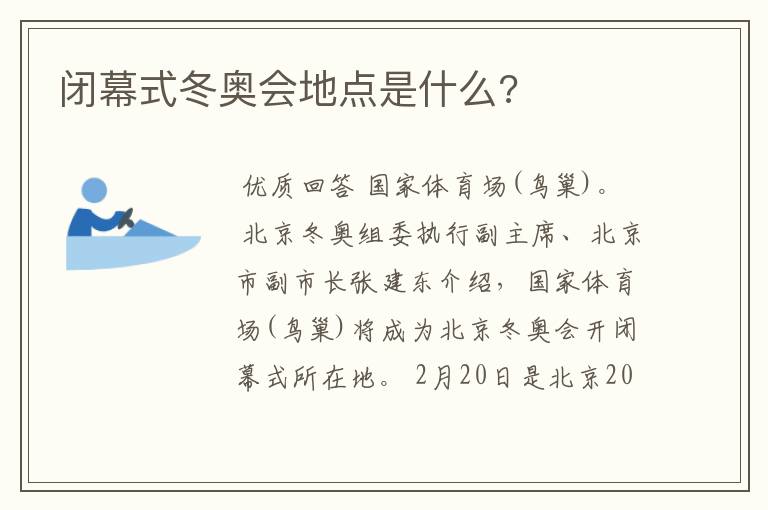 闭幕式冬奥会地点是什么?

优质回答 国家体育场(鸟巢)。

北京冬奥组委执行副主席、北京市副市长张建东介绍，国家体育场(鸟巢)将成为北京冬奥会开闭幕式所在地。2月20日是北京20